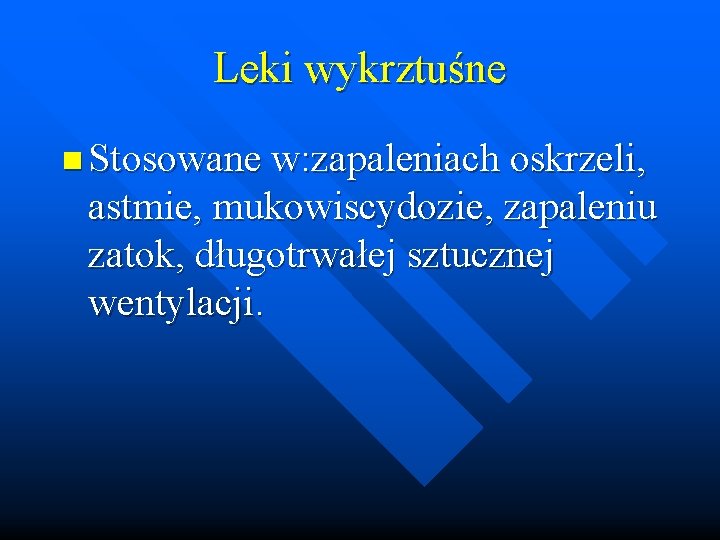 Leki wykrztuśne

Stosowane w:zapaleniach oskrzeli, astmie, mukowiscydozie, zapaleniu zatok, długotrwałej sztucznej wentylacji.